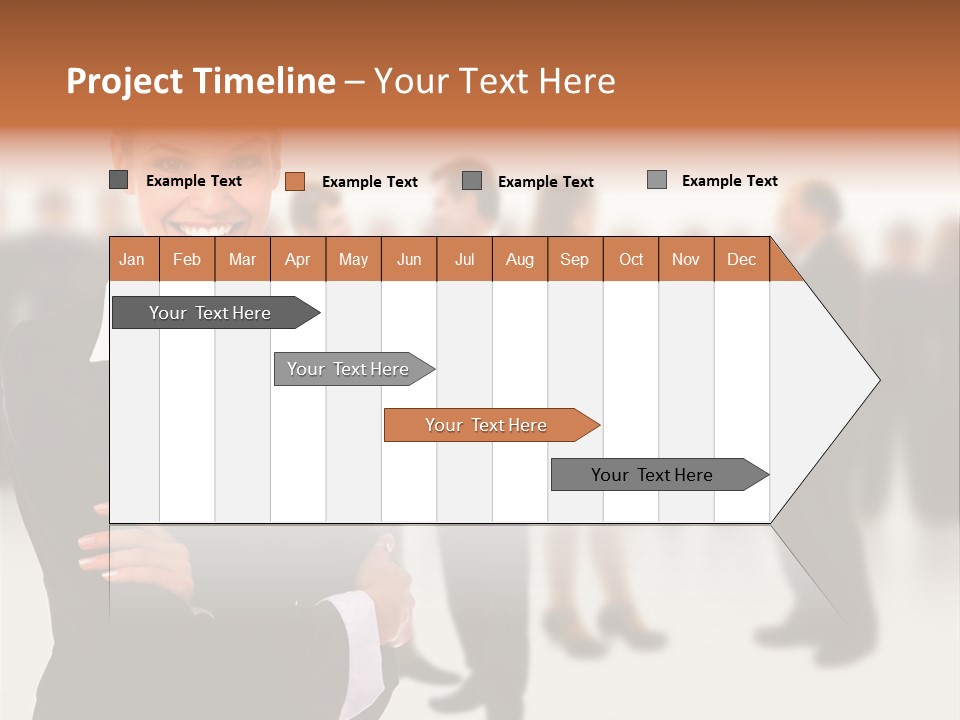 Project Timeline – Your Text Here

Example Text
Example Text
Example Text
Example Text

| Jan | Feb | Mar | Apr | May | Jun | Jul | Aug | Sep | Oct | Nov | Dec |
|---|---|---|---|---|---|---|---|---|---|---|---|

Your Text Here
Your Text Here
Your Text Here
Your Text Here